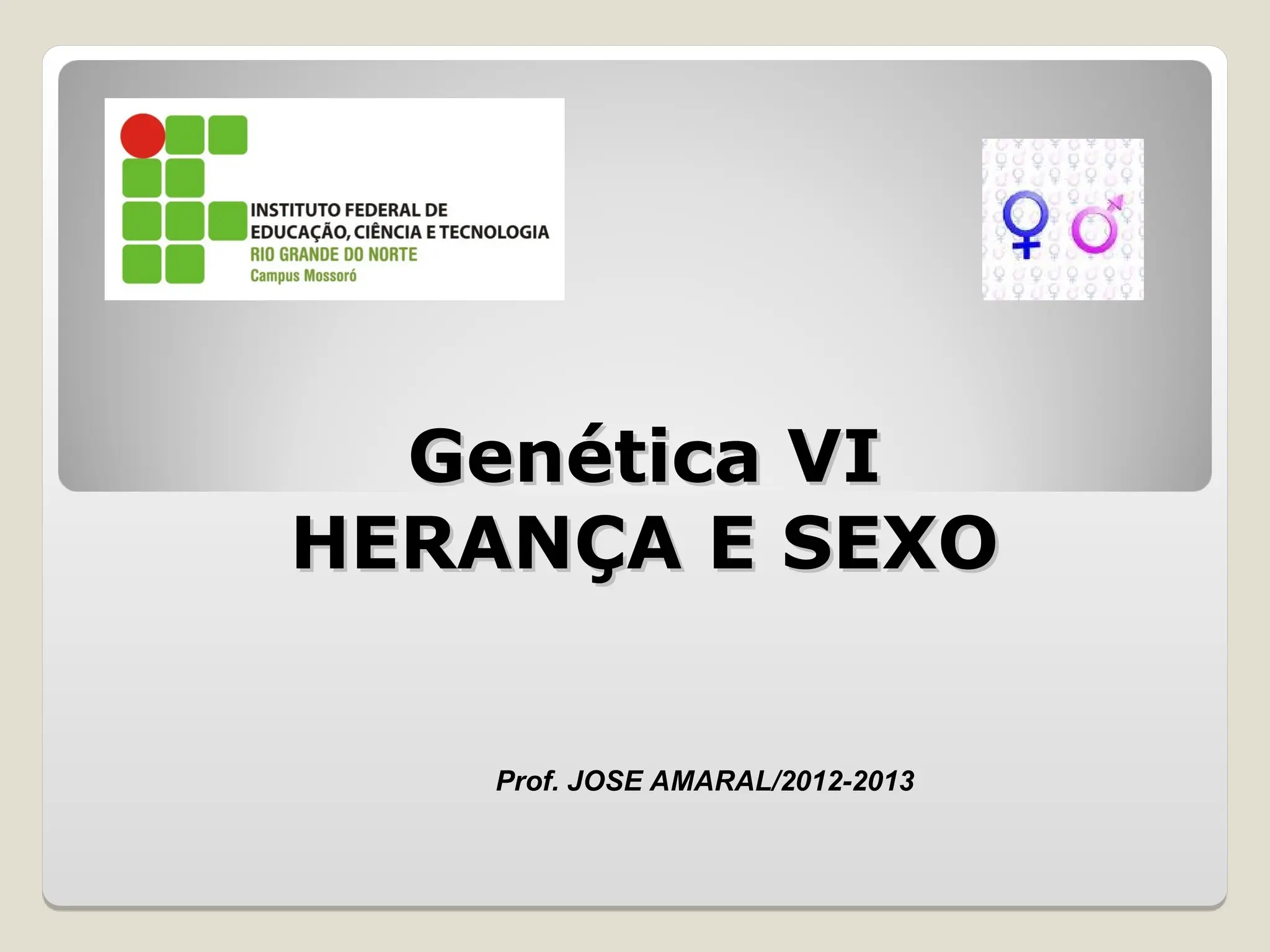 INSTITUTO FEDERAL DE
EDUCAÇÃO, CIÊNCIA E TECNOLOGIA
RIO GRANDE DO NORTE
Campus Mossoró

Genética VI
HERANÇA E SEXO

Prof. JOSE AMARAL/2012-2013